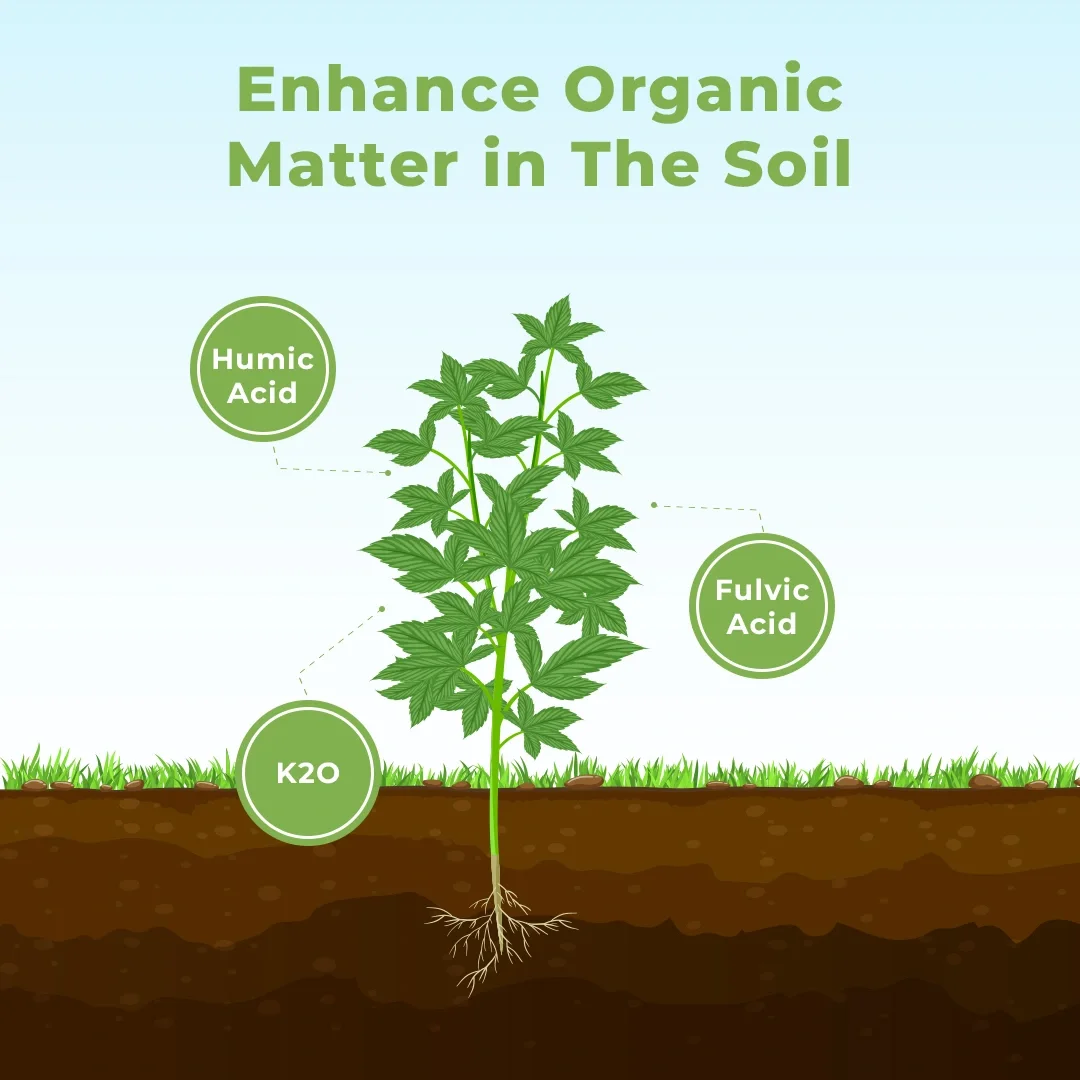 Enhance Organic Matter in The Soil

Humic Acid

Fulvic Acid

K2O